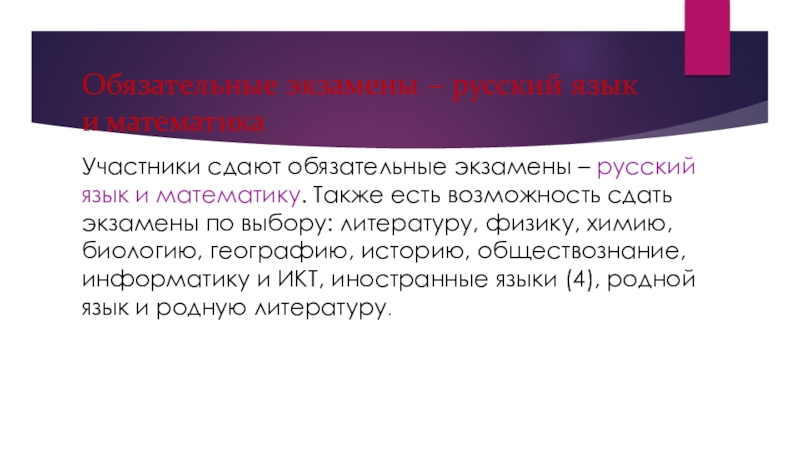 Обязательные экзамены – русский язык и математика

Участники сдают обязательные экзамены – русский язык и математику. Также есть возможность сдать экзамены по выбору: литературу, физику, химию, биологию, географию, историю, обществознание, информатику и ИКТ, иностранные языки (4), родной язык и родную литературу.